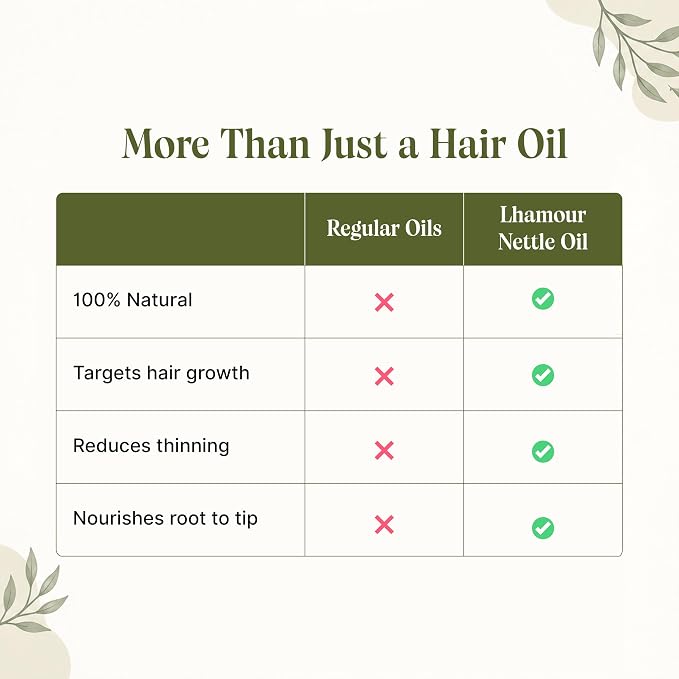 More Than Just a Hair Oil

| | Regular Oils | Lhamour Nettle Oil |
|---|---|---|
| 100% Natural | ✗ | ✓ |
| Targets hair growth | ✗ | ✓ |
| Reduces thinning | ✗ | ✓ |
| Nourishes root to tip | ✗ | ✓ |